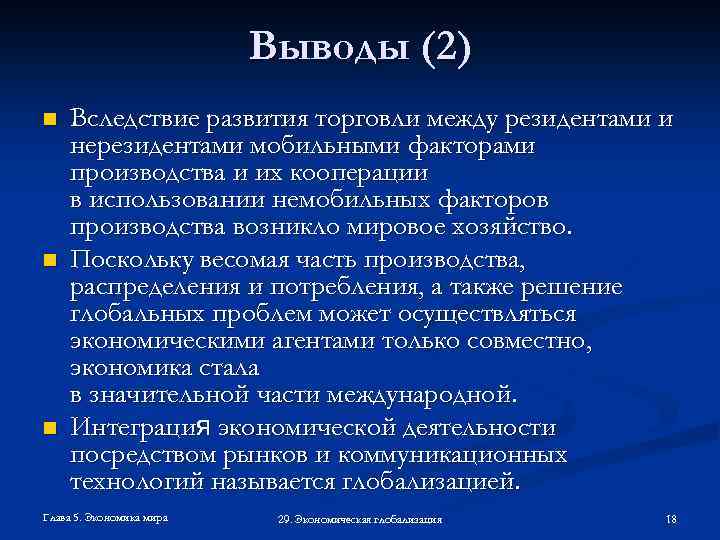 Выводы (2)

Вследствие развития торговли между резидентами и нерезидентами мобильными факторами производства и их кооперации в использовании немобильных факторов производства возникло мировое хозяйство.

Поскольку весомая часть производства, распределения и потребления, а также решение глобальных проблем может осуществляться экономическими агентами только совместно, экономика стала в значительной части международной.

Интеграция экономической деятельности посредством рынков и коммуникационных технологий называется глобализацией.

Глава 5. Экономика мира

29. Экономическая глобализация

18